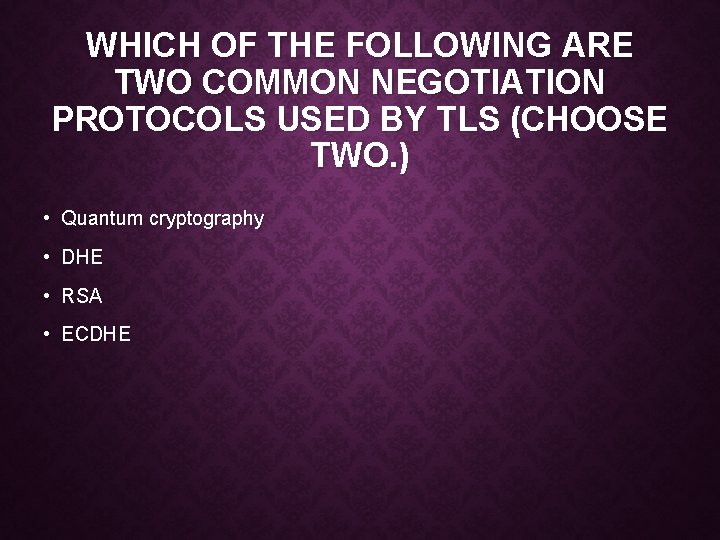 WHICH OF THE FOLLOWING ARE TWO COMMON NEGOTIATION PROTOCOLS USED BY TLS (CHOOSE TWO.)

• Quantum cryptography
• DHE
• RSA
• ECDHE